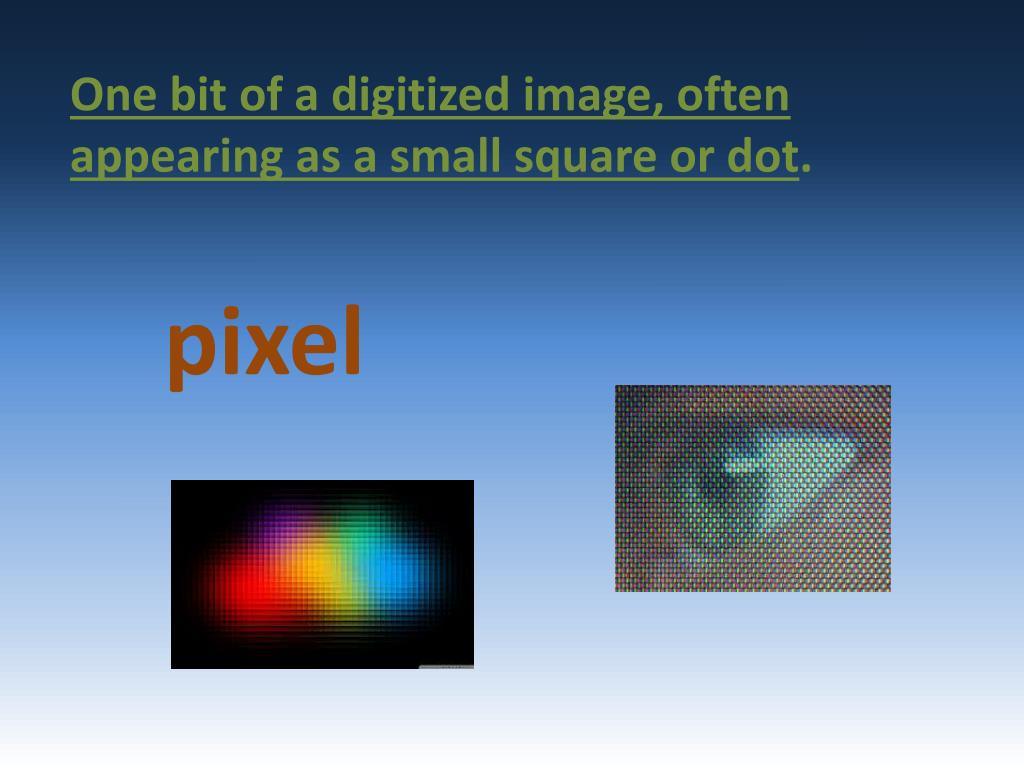 One bit of a digitized image, often appearing as a small square or dot.

pixel